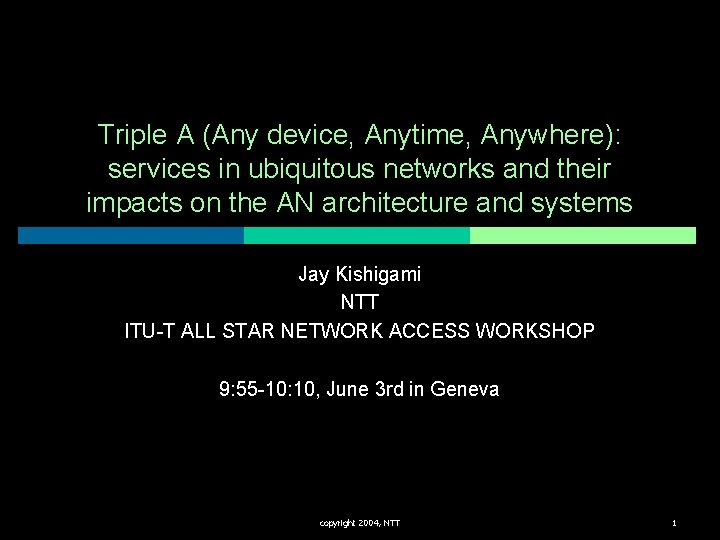 Triple A (Any device, Anytime, Anywhere): services in ubiquitous networks and their impacts on the AN architecture and systems

Jay Kishigami
NTT
ITU-T ALL STAR NETWORK ACCESS WORKSHOP

9:55-10:10, June 3rd in Geneva

copyright 2004, NTT

1